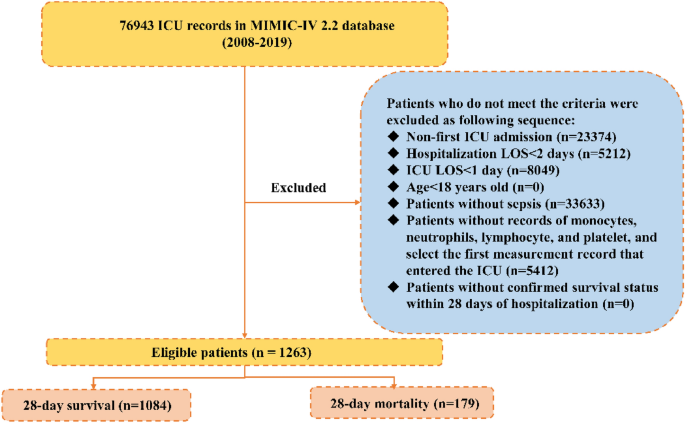 76943 ICU records in MIMIC-IV 2.2 database (2008-2019)

Excluded

Patients who do not meet the criteria were excluded as following sequence:
◆ Non-first ICU admission (n=23374)
◆ Hospitalization LOS<2 days (n=5212)
◆ ICU LOS<1 day (n=8049)
◆ Age<18 years old (n=0)
◆ Patients without sepsis (n=33633)
◆ Patients without records of monocytes, neutrophils, lymphocyte, and platelet, and select the first measurement record that entered the ICU (n=5412)
◆ Patients without confirmed survival status within 28 days of hospitalization (n=0)

Eligible patients (n = 1263)

28-day survival (n=1084)

28-day mortality (n=179)